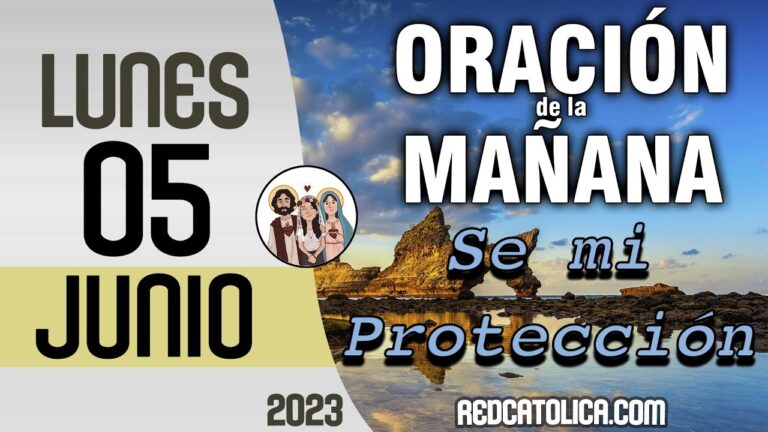 LUNES
05
JUNIO
2023

ORACIÓN
de la
MAÑANA
Se mi
Protección

REDCATOLICA.COM